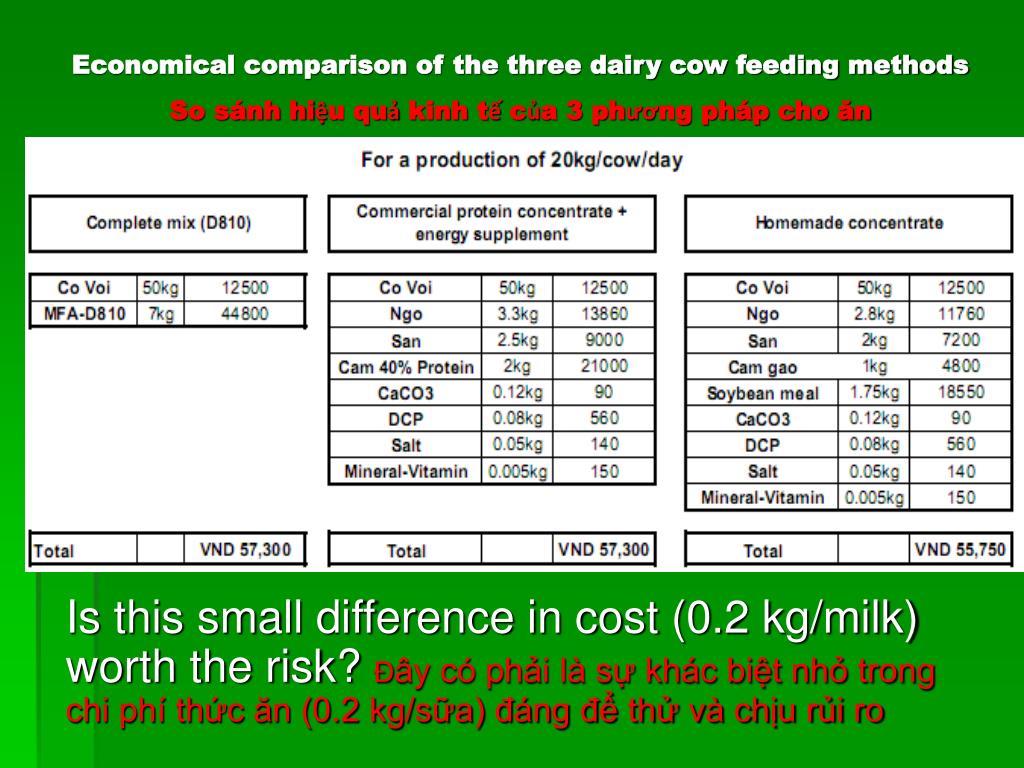 Economical comparison of the three dairy cow feeding methods

So sánh hiệu quả kinh tế của 3 phương pháp cho ăn

For a production of 20kg/cow/day

| Complete mix (D810) | | |
|---|---|---|
| Co Voi | 50kg | 12500 |
| MFA-D810 | 7kg | 44800 |
| Total | | VND 57,300 |

| Commercial protein concentrate + energy supplement | | |
|---|---|---|
| Co Voi | 50kg | 12500 |
| Ngo | 3.3kg | 13860 |
| San | 2.5kg | 9000 |
| Cam 40% Protein | 2kg | 21000 |
| CaCO3 | 0.12kg | 90 |
| DCP | 0.08kg | 560 |
| Salt | 0.05kg | 140 |
| Mineral-Vitamin | 0.005kg | 150 |
| Total | | VND 57,300 |

| Homemade concentrate | | |
|---|---|---|
| Co Voi | 50kg | 12500 |
| Ngo | 2.8kg | 11760 |
| San | 2kg | 7200 |
| Cam gao | 1kg | 4800 |
| Soybean meal | 1.75kg | 18550 |
| CaCO3 | 0.12kg | 90 |
| DCP | 0.08kg | 560 |
| Salt | 0.05kg | 140 |
| Mineral-Vitamin | 0.005kg | 150 |
| Total | | VND 55,750 |

Is this small difference in cost (0.2 kg/milk) worth the risk? Đây có phải là sự khác biệt nhỏ trong chi phí thức ăn (0.2 kg/sữa) đáng để thử và chịu rủi ro